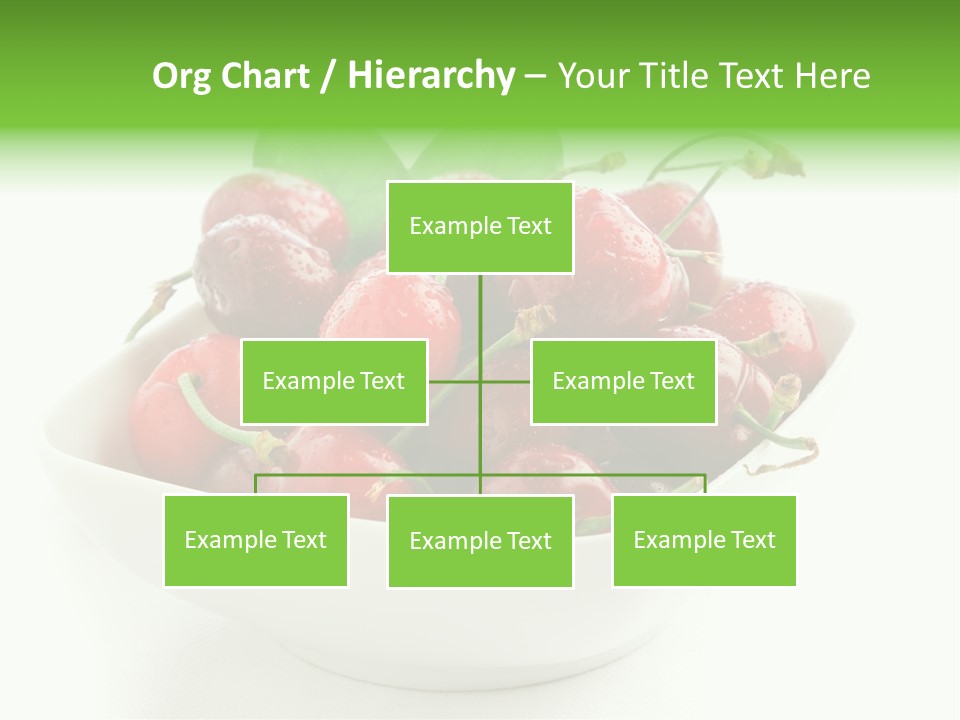 Org Chart / Hierarchy – Your Title Text Here

Example Text

Example Text

Example Text

Example Text

Example Text

Example Text